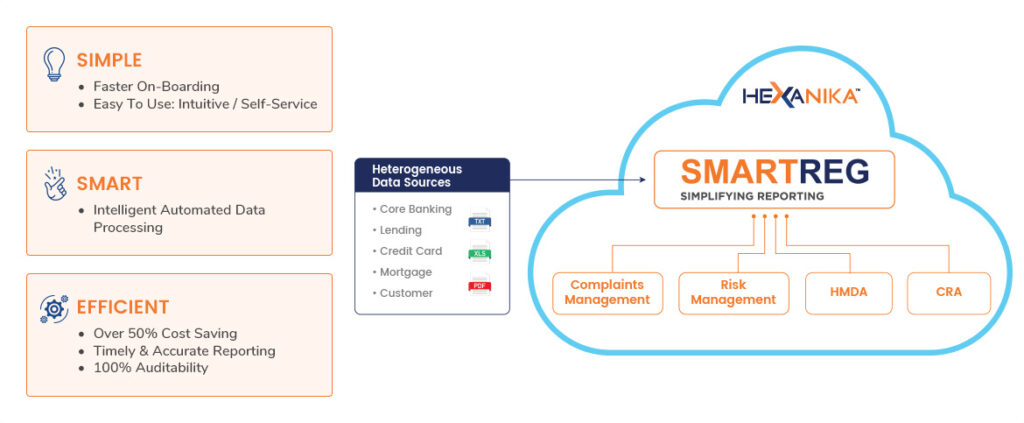 SIMPLE
• Faster On-Boarding
• Easy To Use: Intuitive / Self-Service

SMART
• Intelligent Automated Data Processing

EFFICIENT
• Over 50% Cost Saving
• Timely & Accurate Reporting
• 100% Auditability

Heterogeneous Data Sources
• Core Banking
• Lending
• Credit Card
• Mortgage
• Customer

TXT
XLS
PDF

HEXANIKA™

SMARTREG
SIMPLIFYING REPORTING

Complaints Management
Risk Management
HMDA
CRA